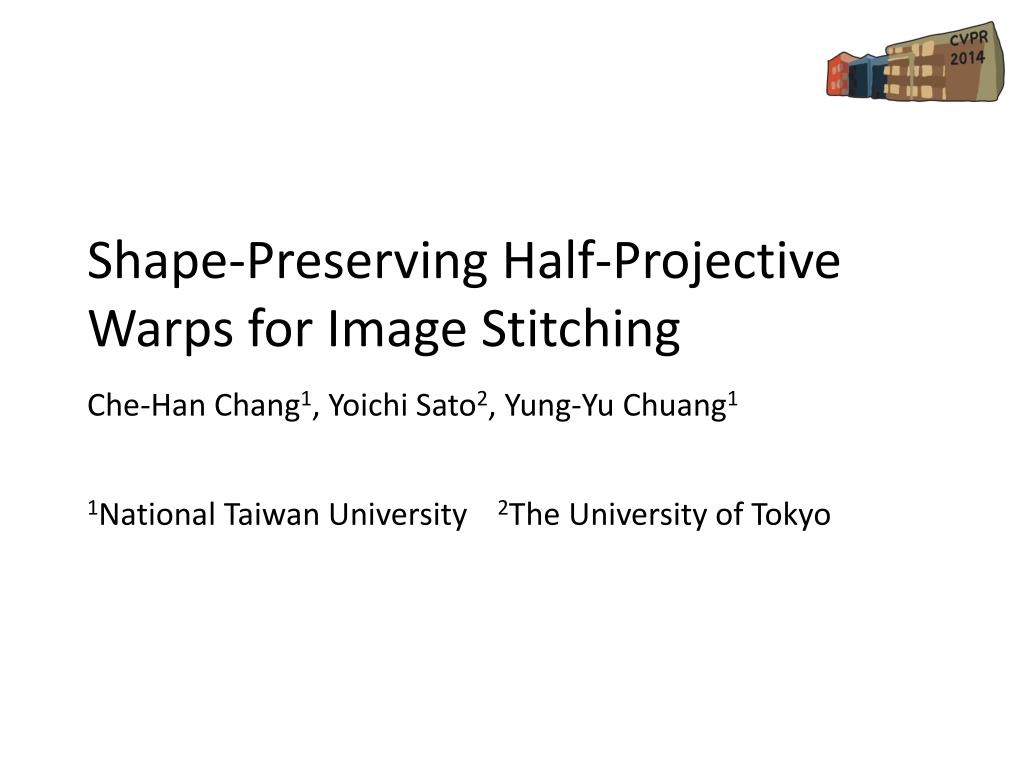 CVPR 2014

Shape-Preserving Half-Projective Warps for Image Stitching

Che-Han Chang$^1$, Yoichi Sato$^2$, Yung-Yu Chuang$^1$

$^1$National Taiwan University $^2$The University of Tokyo